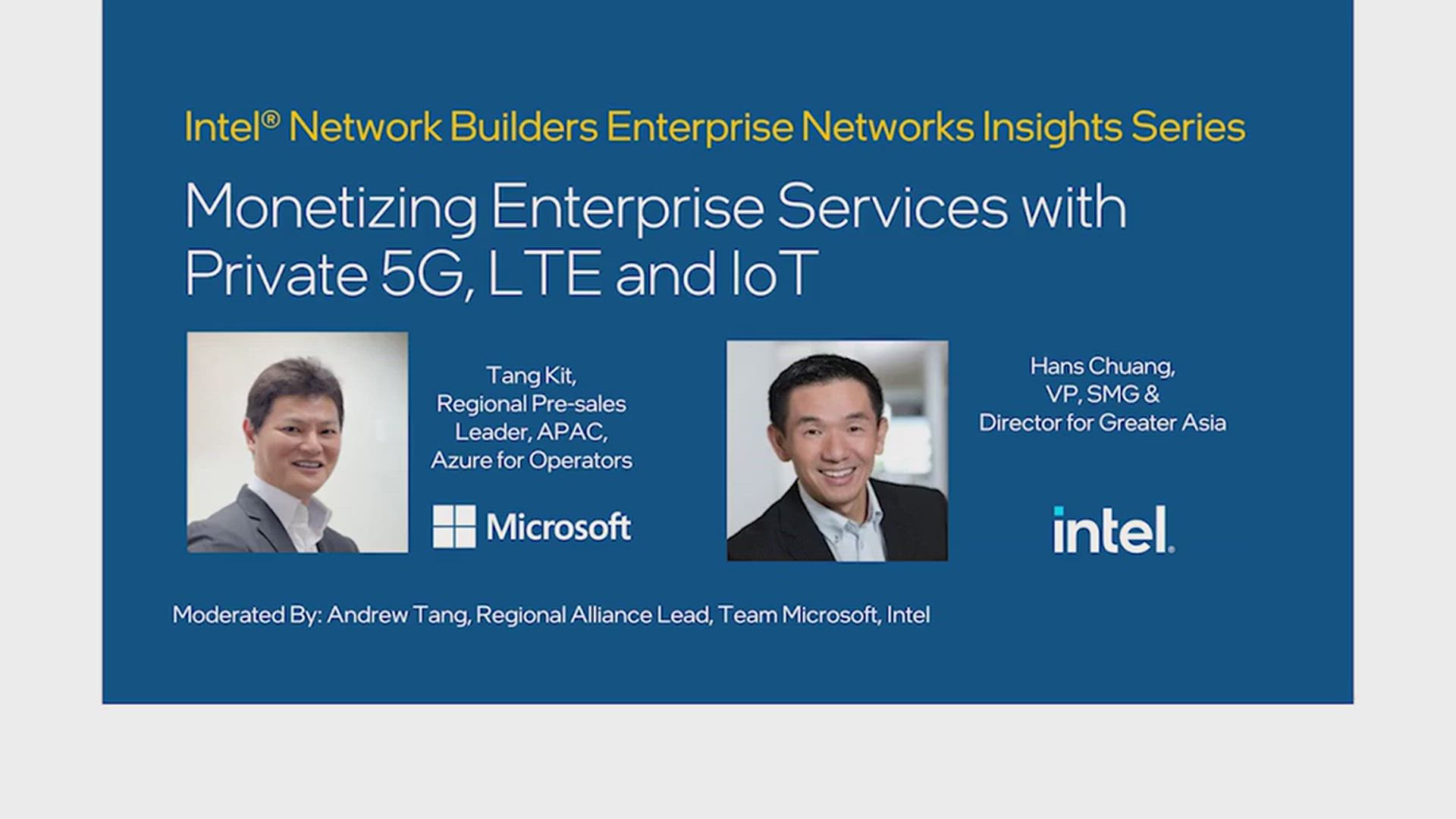 Intel® Network Builders Enterprise Networks Insights Series

Monetizing Enterprise Services with Private 5G, LTE and IoT

Tang Kit, Regional Pre-sales Leader, APAC, Azure for Operators

Microsoft

Hans Chuang, VP, SMG & Director for Greater Asia

intel.

Moderated By: Andrew Tang, Regional Alliance Lead, Team Microsoft, Intel